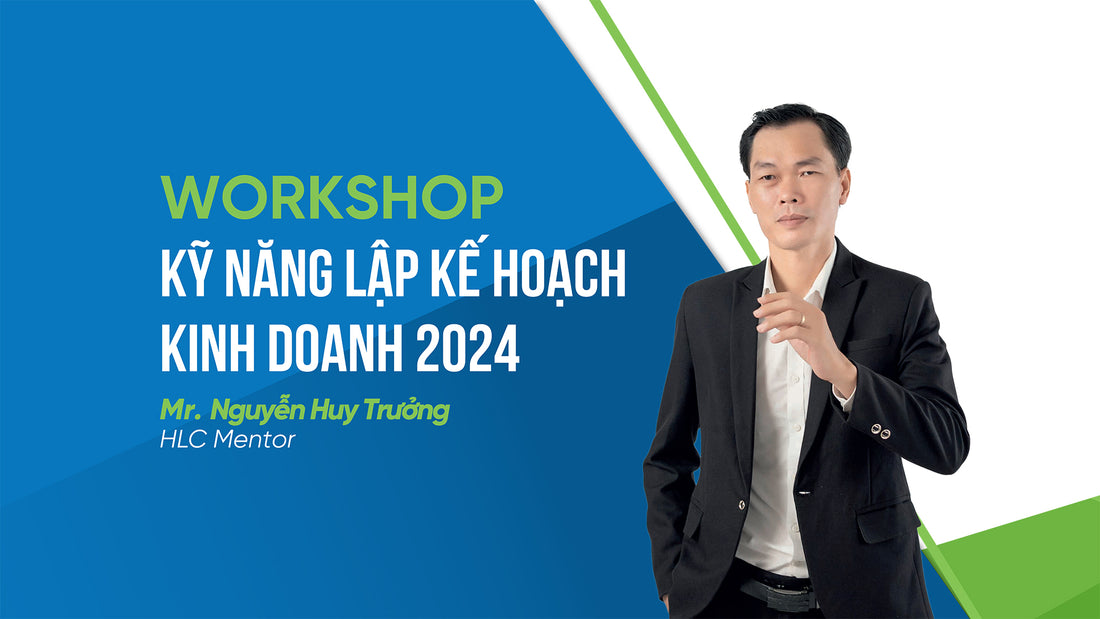 WORKSHOP
KỸ NĂNG LẬP KẾ HOẠCH KINH DOANH 2024

Mr. Nguyễn Huy Trưởng
HLC Mentor